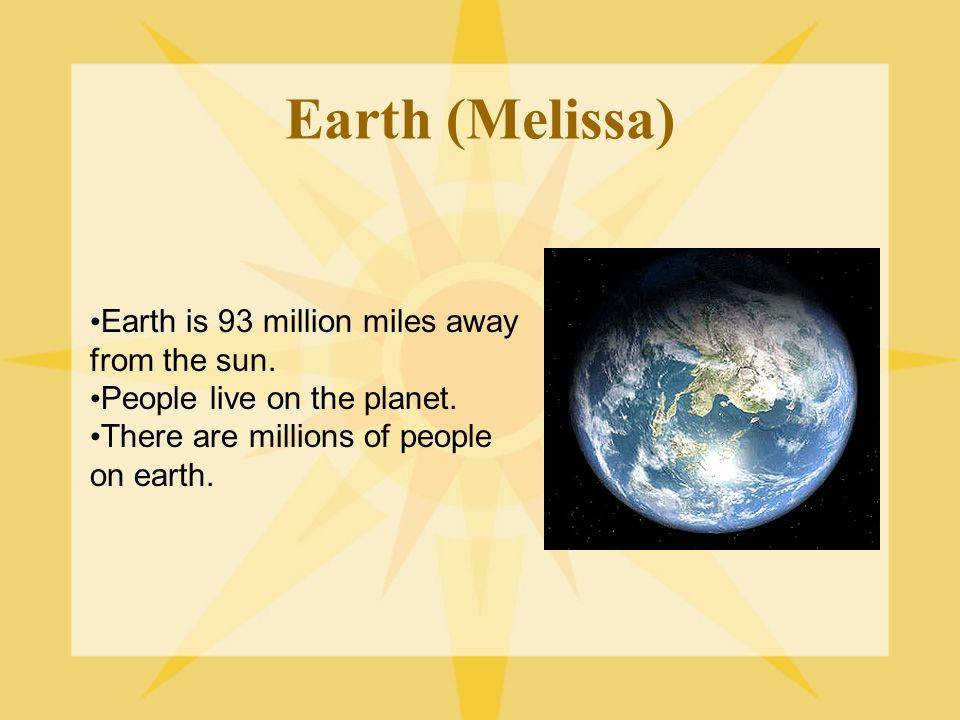 Earth (Melissa)

•Earth is 93 million miles away from the sun.
•People live on the planet.
•There are millions of people on earth.